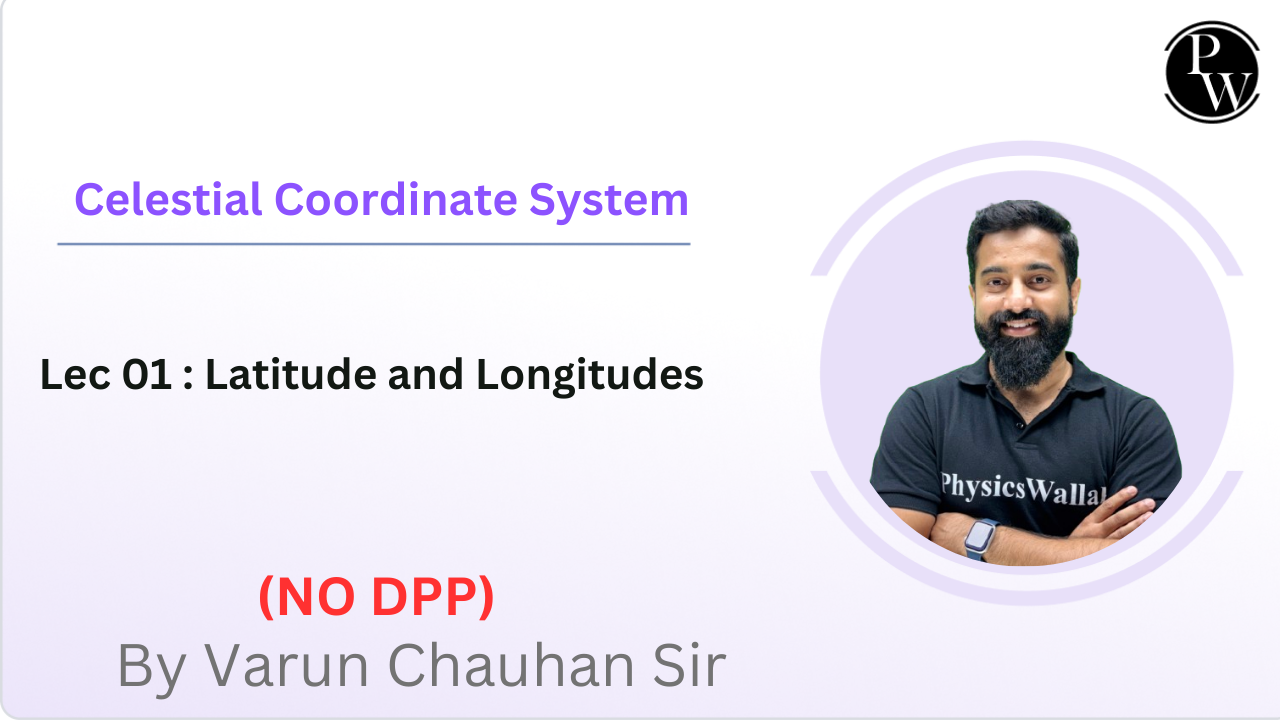 PW

Celestial Coordinate System

Lec 01 : Latitude and Longitudes

PhysicsWallah

(NO DPP)

By Varun Chauhan Sir